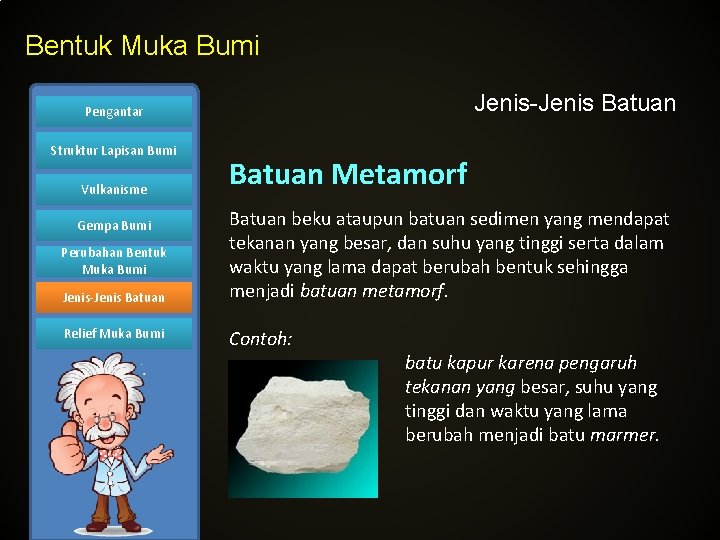 Bentuk Muka Bumi

Pengantar

Struktur Lapisan Bumi

Vulkanisme

Gempa Bumi

Perubahan Bentuk Muka Bumi

Jenis-Jenis Batuan

Relief Muka Bumi

Jenis-Jenis Batuan

Batuan Metamorf

Batuan beku ataupun batuan sedimen yang mendapat tekanan yang besar, dan suhu yang tinggi serta dalam waktu yang lama dapat berubah bentuk sehingga menjadi batuan metamorf.

Contoh:

batu kapur karena pengaruh tekanan yang besar, suhu yang tinggi dan waktu yang lama berubah menjadi batu marmer.